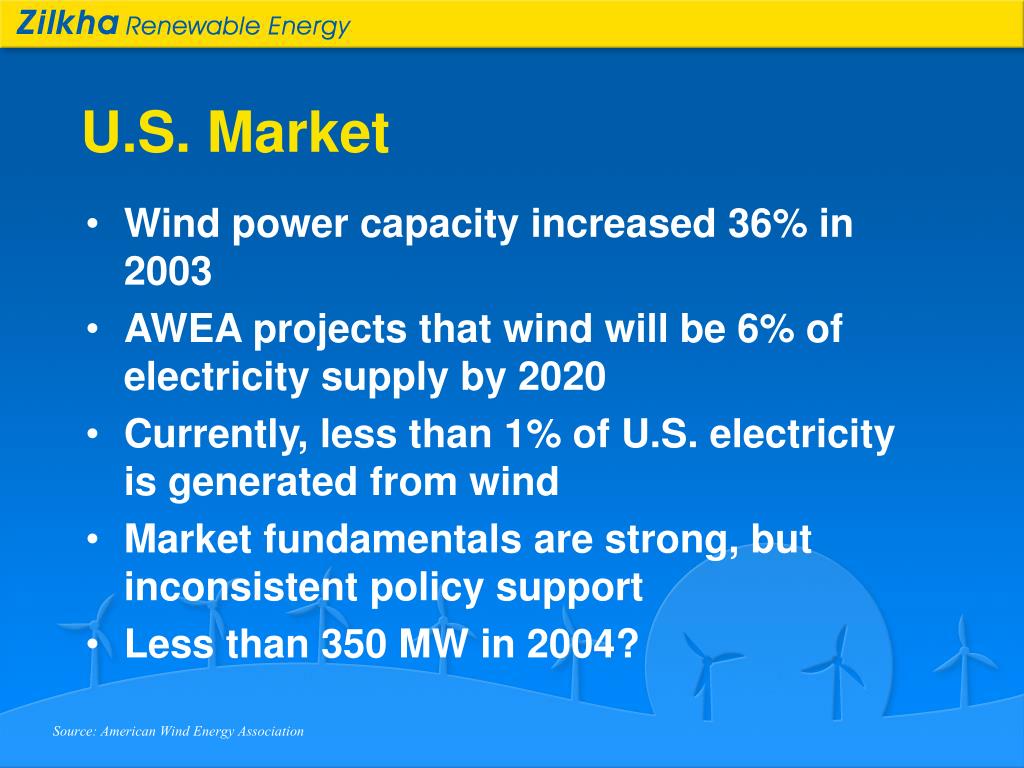 Zilkha Renewable Energy

U.S. Market

• Wind power capacity increased 36% in 2003
• AWEA projects that wind will be 6% of electricity supply by 2020
• Currently, less than 1% of U.S. electricity is generated from wind
• Market fundamentals are strong, but inconsistent policy support
• Less than 350 MW in 2004?

Source: American Wind Energy Association